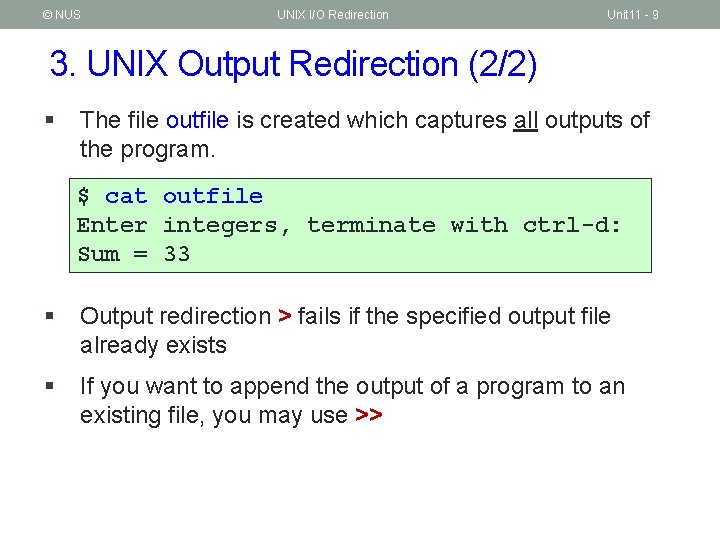 © NUS UNIX I/O Redirection Unit11 - 9

3. UNIX Output Redirection (2/2)

▪ The file outfile is created which captures all outputs of the program.

$ cat outfile
Enter integers, terminate with ctrl-d:
Sum = 33

▪ Output redirection > fails if the specified output file already exists

▪ If you want to append the output of a program to an existing file, you may use >>